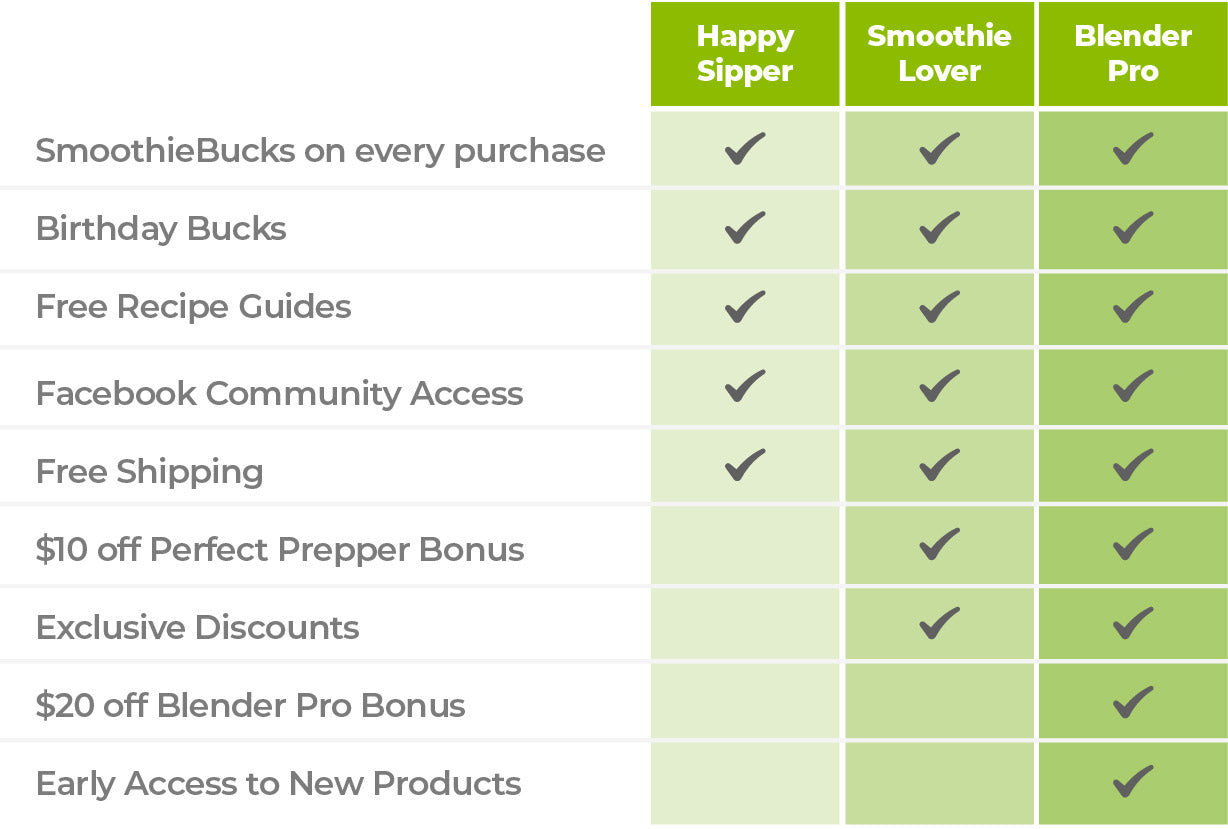 | | Happy Sipper | Smoothie Lover | Blender Pro |
|---|---|---|---|
| SmoothieBucks on every purchase | ✓ | ✓ | ✓ |
| Birthday Bucks | ✓ | ✓ | ✓ |
| Free Recipe Guides | ✓ | ✓ | ✓ |
| Facebook Community Access | ✓ | ✓ | ✓ |
| Free Shipping | ✓ | ✓ | ✓ |
| \$10 off Perfect Prepper Bonus | | ✓ | ✓ |
| Exclusive Discounts | | ✓ | ✓ |
| \$20 off Blender Pro Bonus | | | ✓ |
| Early Access to New Products | | | ✓ |